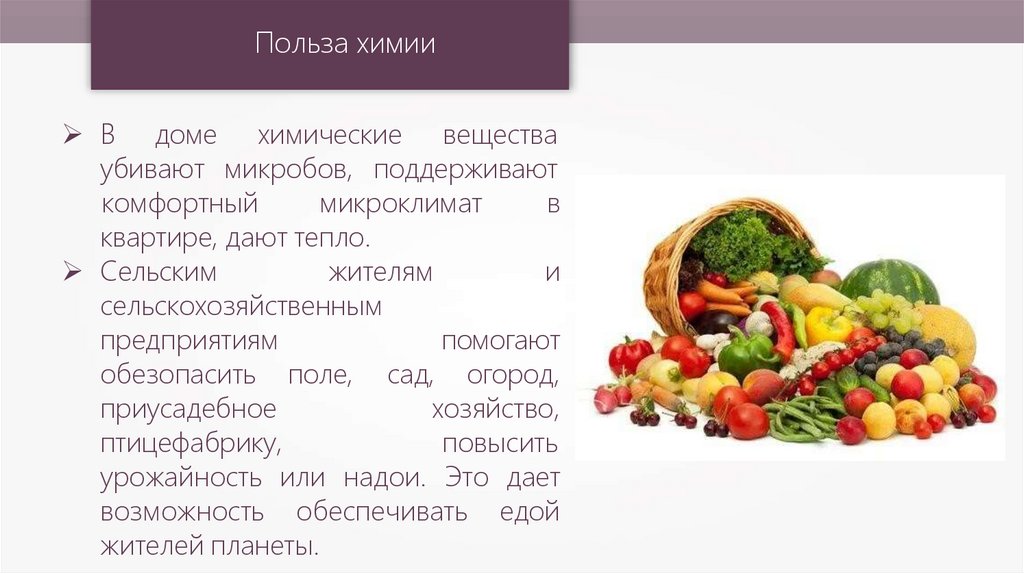 Польза химии

➢ В доме химические вещества убивают микробов, поддерживают комфортный микроклимат в квартире, дают тепло.
➢ Сельским жителям и сельскохозяйственным предприятиям помогают обезопасить поле, сад, огород, приусадебное хозяйство, птицефабрику, повысить урожайность или надои. Это дает возможность обеспечивать едой жителей планеты.